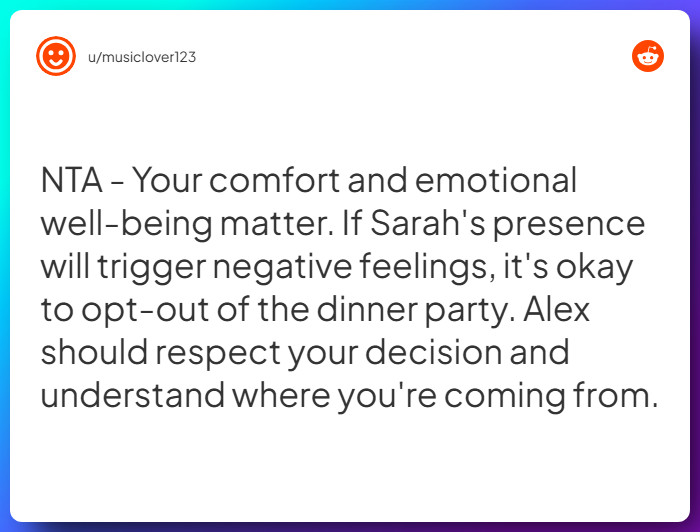 u/musiclover123

NTA - Your comfort and emotional well-being matter. If Sarah's presence will trigger negative feelings, it's okay to opt-out of the dinner party. Alex should respect your decision and understand where you're coming from.